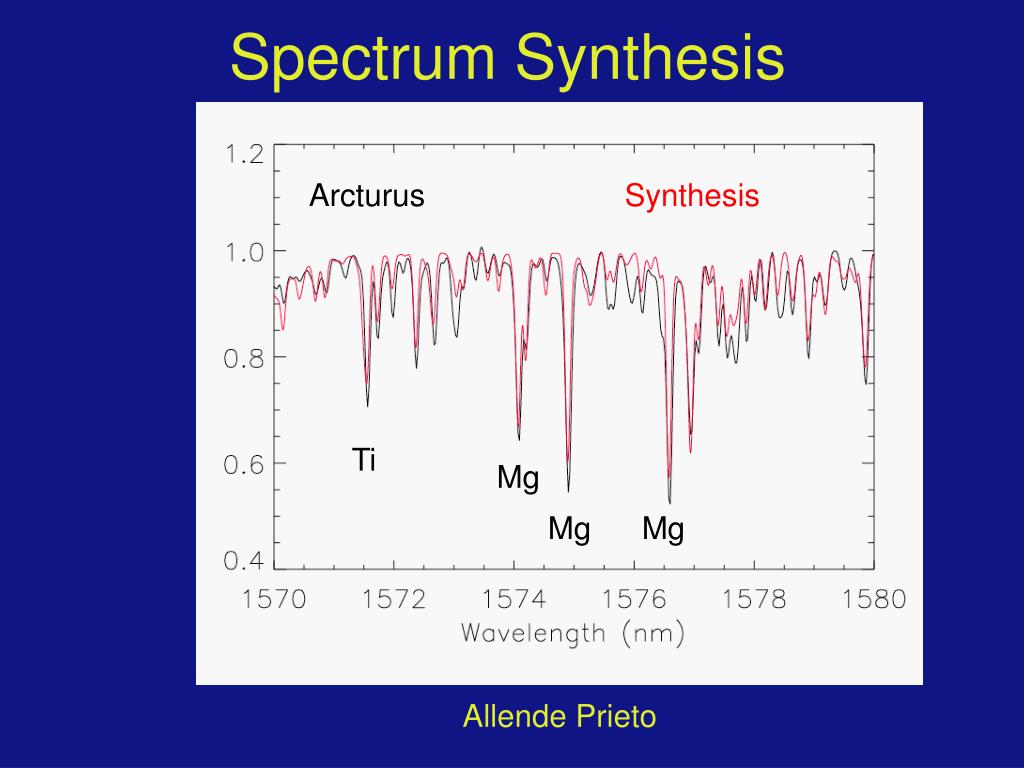 Spectrum Synthesis

1.2
1.0
0.8
0.6
0.4

Arcturus
Synthesis

Ti
Mg
Mg
Mg

1570
1572
1574
1576
1578
1580

Wavelength (nm)

Allende Prieto